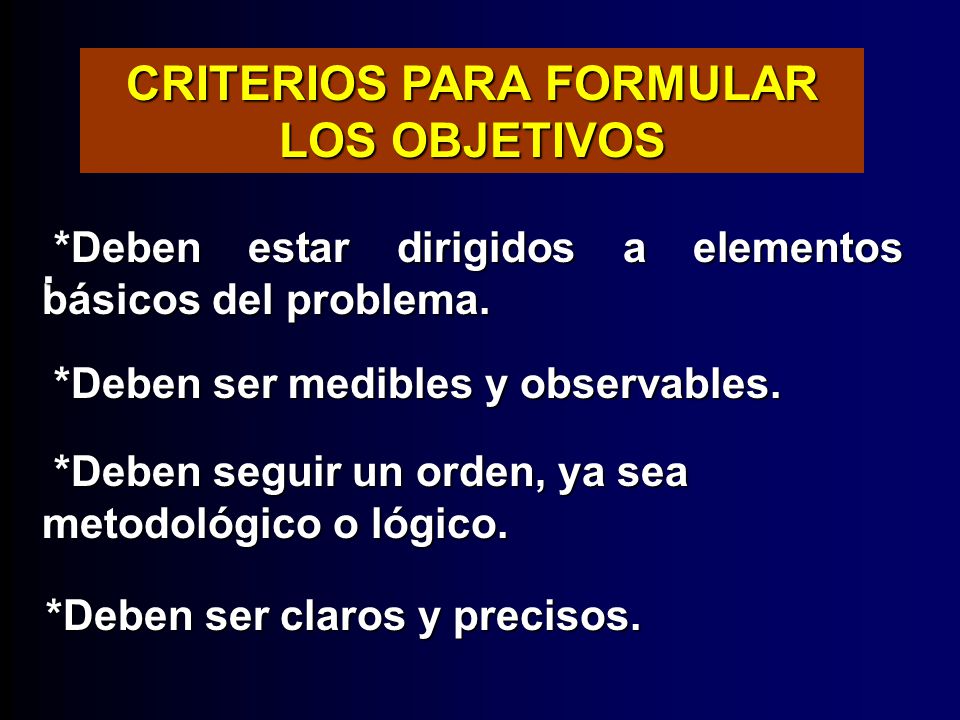 CRITERIOS PARA FORMULAR LOS OBJETIVOS

*Deben estar dirigidos a elementos básicos del problema.

*Deben ser medibles y observables.

*Deben seguir un orden, ya sea metodológico o lógico.

*Deben ser claros y precisos.